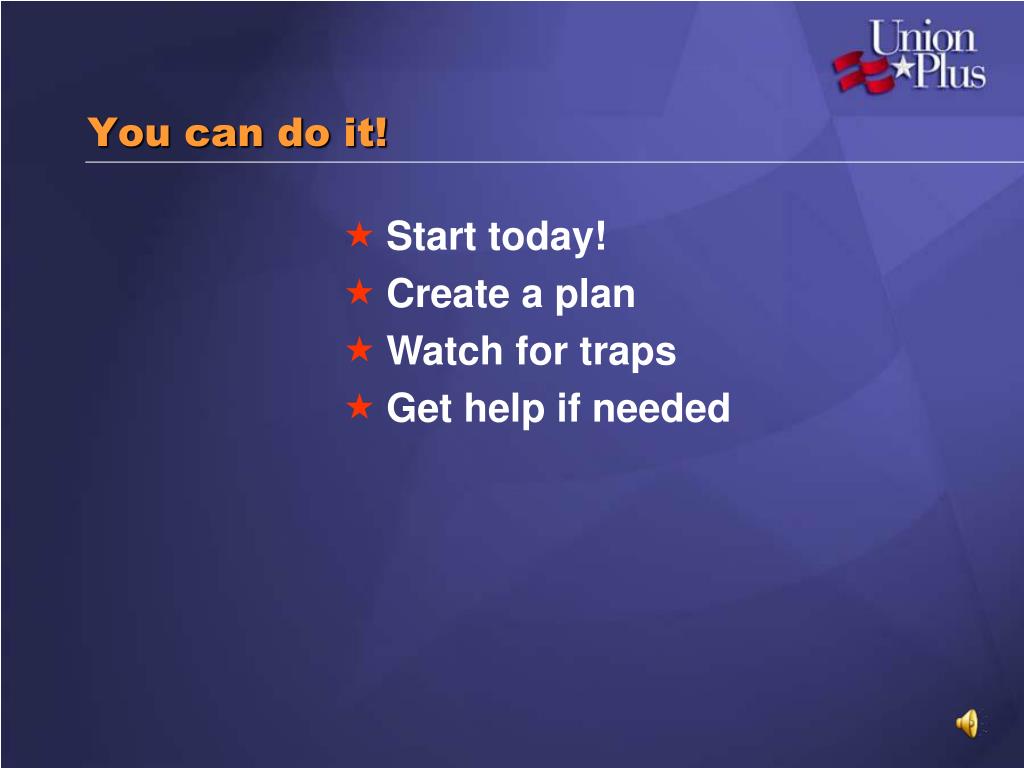 Union Plus

You can do it!

★ Start today!
★ Create a plan
★ Watch for traps
★ Get help if needed